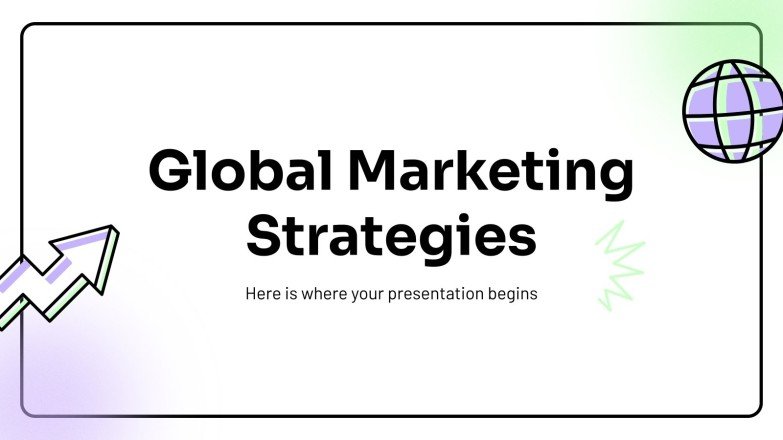 Global Marketing Strategies

Here is where your presentation begins